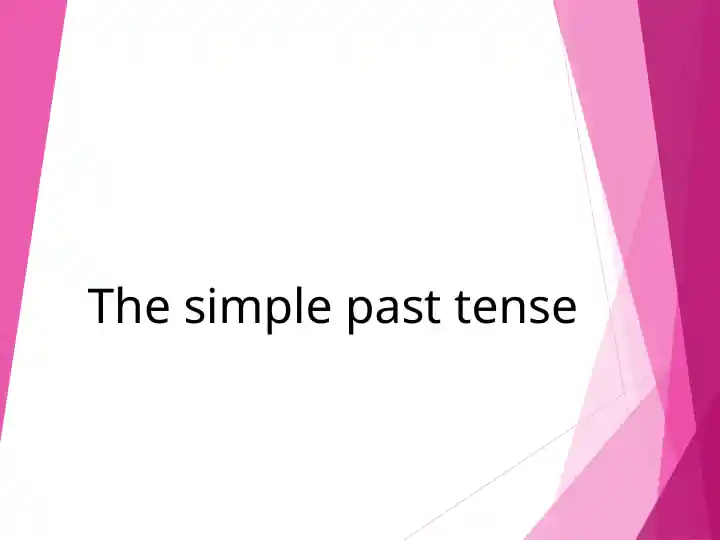 The simple past tense